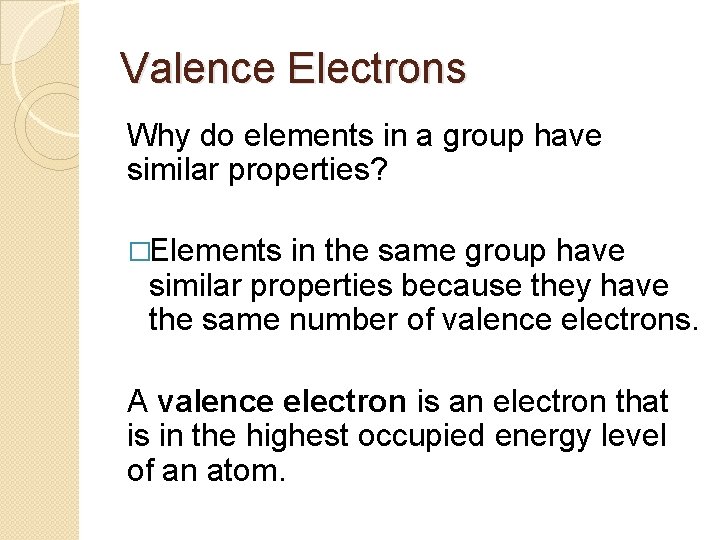 Valence Electrons

Why do elements in a group have similar properties?

□Elements in the same group have similar properties because they have the same number of valence electrons.

A valence electron is an electron that is in the highest occupied energy level of an atom.